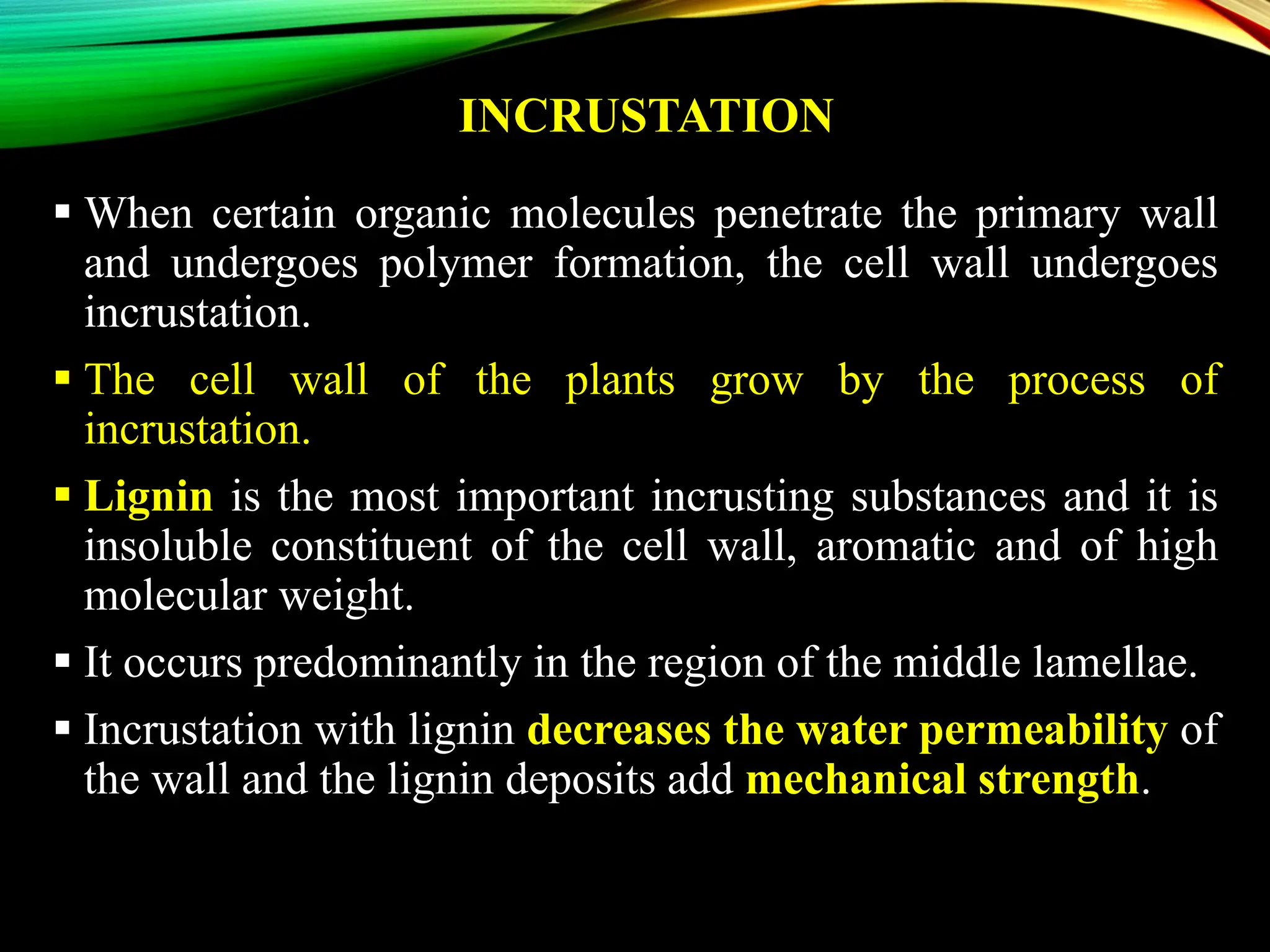 INCRUSTATION

• When certain organic molecules penetrate the primary wall and undergoes polymer formation, the cell wall undergoes incrustation.

• The cell wall of the plants grow by the process of incrustation.

• Lignin is the most important incrusting substances and it is insoluble constituent of the cell wall, aromatic and of high molecular weight.

• It occurs predominantly in the region of the middle lamellae.

• Incrustation with lignin decreases the water permeability of the wall and the lignin deposits add mechanical strength.